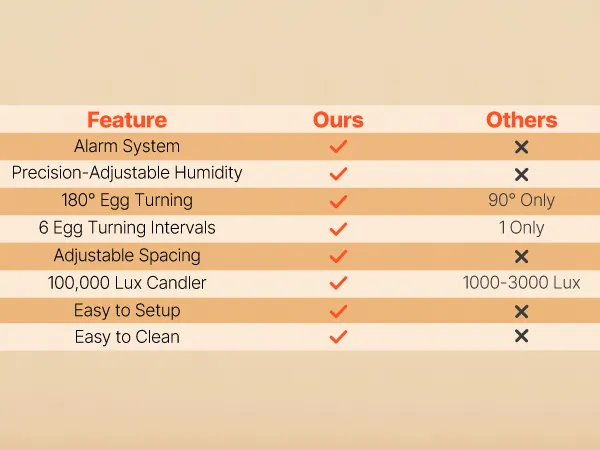 | Feature | Ours | Others |
|---|---|---|
| Alarm System | ✓ | ✕ |
| Precision-Adjustable Humidity | ✓ | ✕ |
| 180° Egg Turning | ✓ | 90° Only |
| 6 Egg Turning Intervals | ✓ | 1 Only |
| Adjustable Spacing | ✓ | ✕ |
| 100,000 Lux Candler | ✓ | 1000-3000 Lux |
| Easy to Setup | ✓ | ✕ |
| Easy to Clean | ✓ | ✕ |